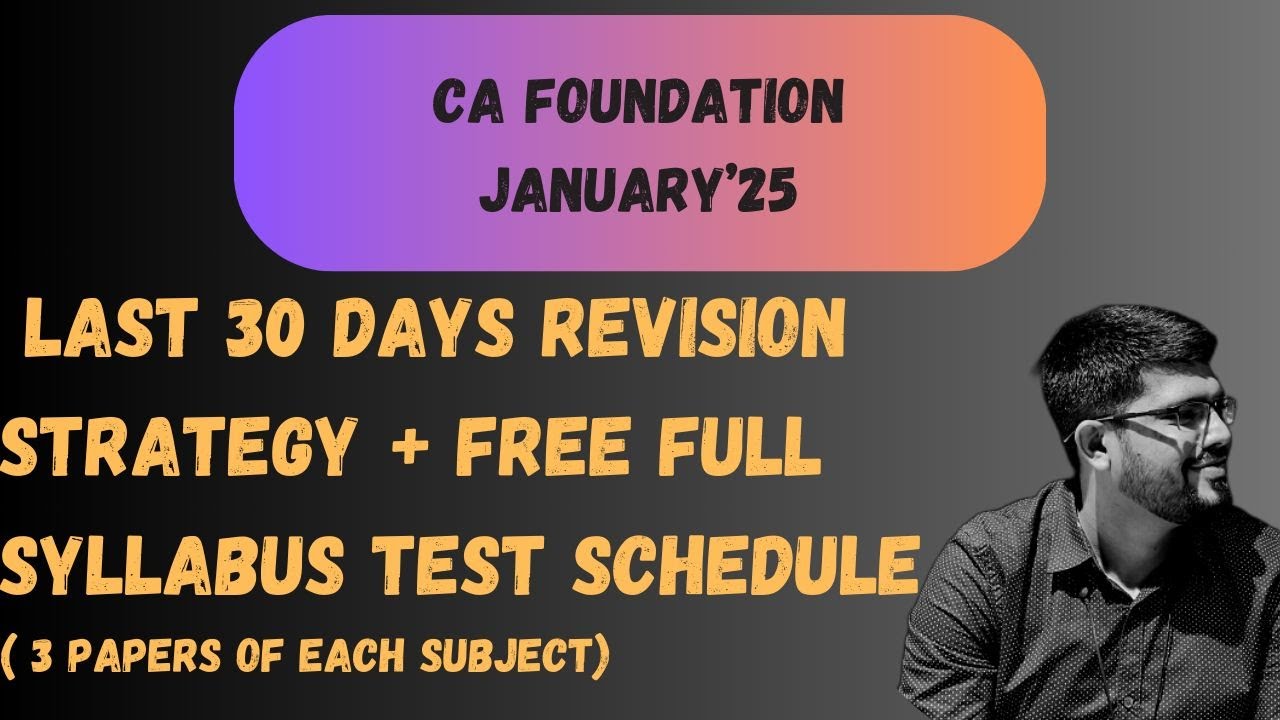 CA FOUNDATION
JANUARY'25

LAST 30 DAYS REVISION STRATEGY + FREE FULL SYLLABUS TEST SCHEDULE
( 3 PAPERS OF EACH SUBJECT)